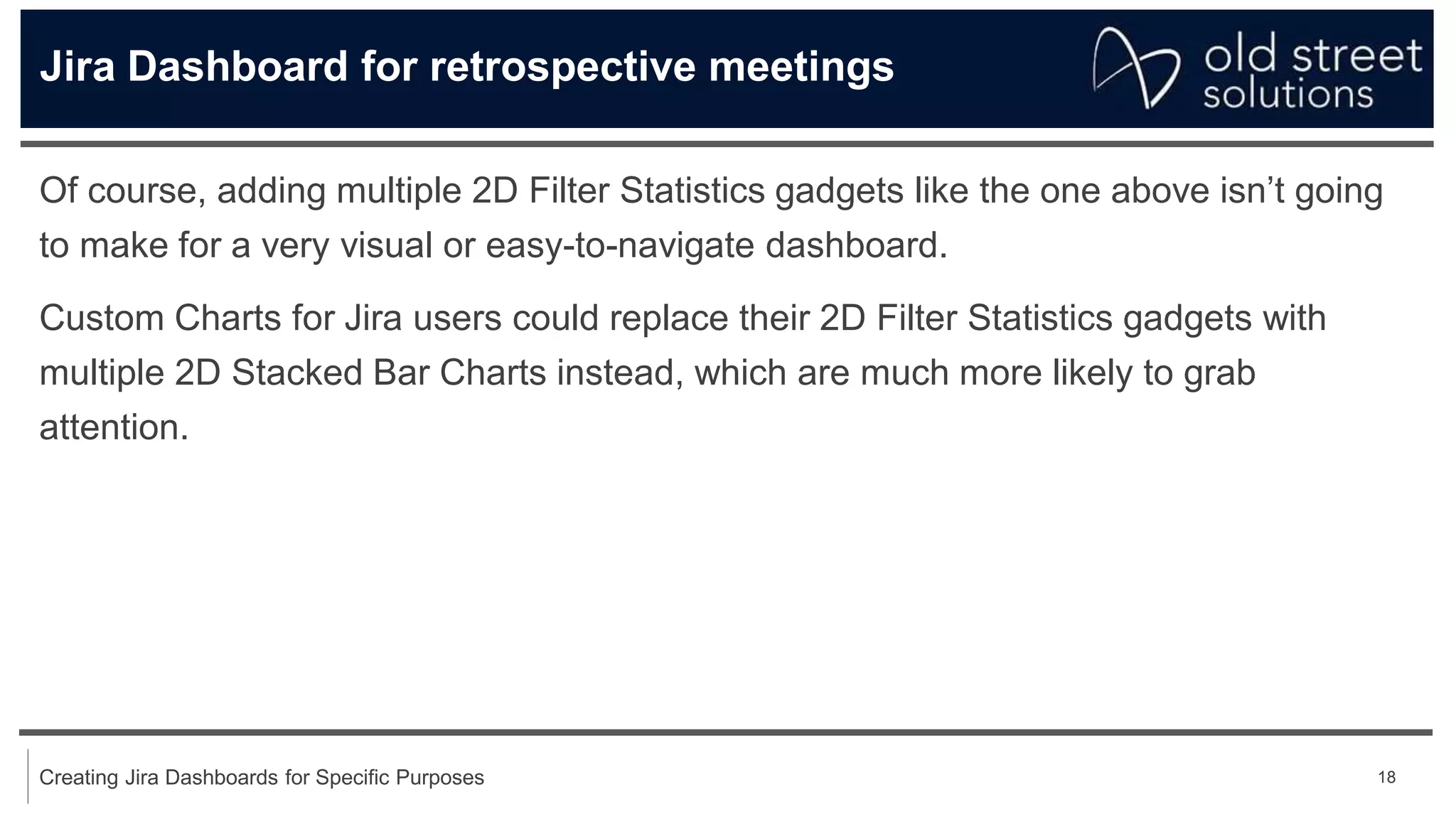 Jira Dashboard for retrospective meetings

old street solutions

Of course, adding multiple 2D Filter Statistics gadgets like the one above isn’t going to make for a very visual or easy-to-navigate dashboard.

Custom Charts for Jira users could replace their 2D Filter Statistics gadgets with multiple 2D Stacked Bar Charts instead, which are much more likely to grab attention.

Creating Jira Dashboards for Specific Purposes

18